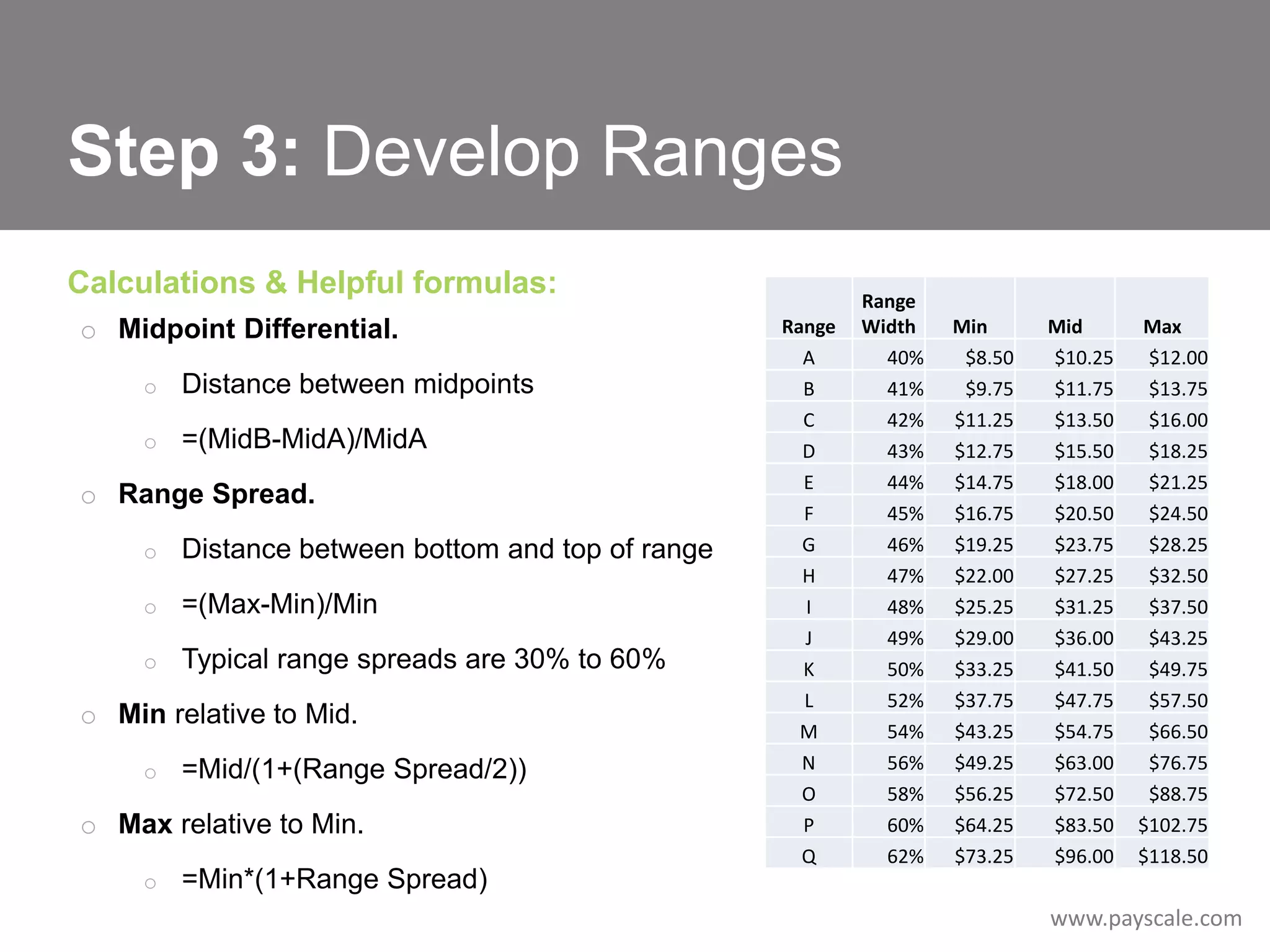 Step 3: Develop Ranges

Calculations & Helpful formulas:

○ Midpoint Differential.

○ Distance between midpoints

○ =(MidB-MidA)/MidA

○ Range Spread.

○ Distance between bottom and top of range

○ =(Max-Min)/Min

○ Typical range spreads are 30% to 60%

○ Min relative to Mid.

○ =Mid/(1+(Range Spread/2))

○ Max relative to Min.

○ =Min*(1+Range Spread)

| Range | Range Width | Min | Mid | Max |
|---|---|---|---|---|
| A | 40% | \$8.50 | \$10.25 | \$12.00 |
| B | 41% | \$9.75 | \$11.75 | \$13.75 |
| C | 42% | \$11.25 | \$13.50 | \$16.00 |
| D | 43% | \$12.75 | \$15.50 | \$18.25 |
| E | 44% | \$14.75 | \$18.00 | \$21.25 |
| F | 45% | \$16.75 | \$20.50 | \$24.50 |
| G | 46% | \$19.25 | \$23.75 | \$28.25 |
| H | 47% | \$22.00 | \$27.25 | \$32.50 |
| I | 48% | \$25.25 | \$31.25 | \$37.50 |
| J | 49% | \$29.00 | \$36.00 | \$43.25 |
| K | 50% | \$33.25 | \$41.50 | \$49.75 |
| L | 52% | \$37.75 | \$47.75 | \$57.50 |
| M | 54% | \$43.25 | \$54.75 | \$66.50 |
| N | 56% | \$49.25 | \$63.00 | \$76.75 |
| O | 58% | \$56.25 | \$72.50 | \$88.75 |
| P | 60% | \$64.25 | \$83.50 | \$102.75 |
| Q | 62% | \$73.25 | \$96.00 | \$118.50 |

www.payscale.com